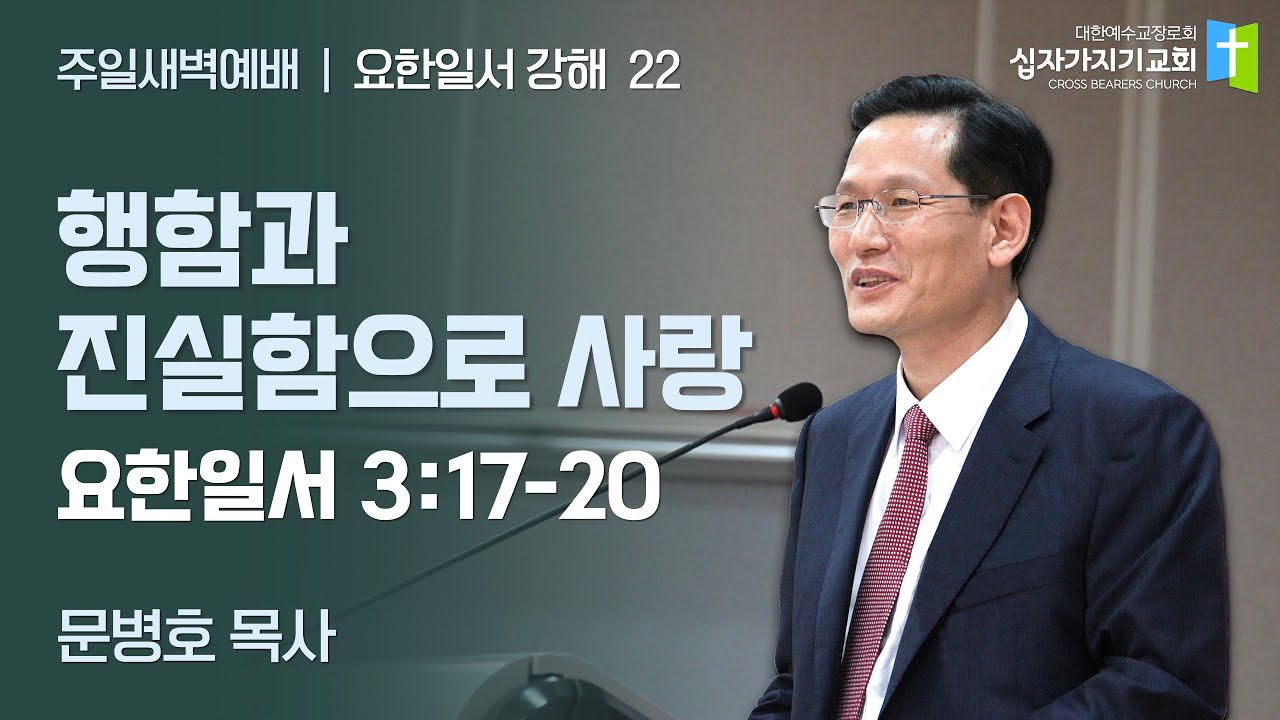 주일새벽예배 | 요한일서 강해 22

대한예수교장로회
십자가지기교회
CROSS BEARERS CHURCH

행함과
진실함으로 사랑

요한일서 3:17-20

문병호 목사